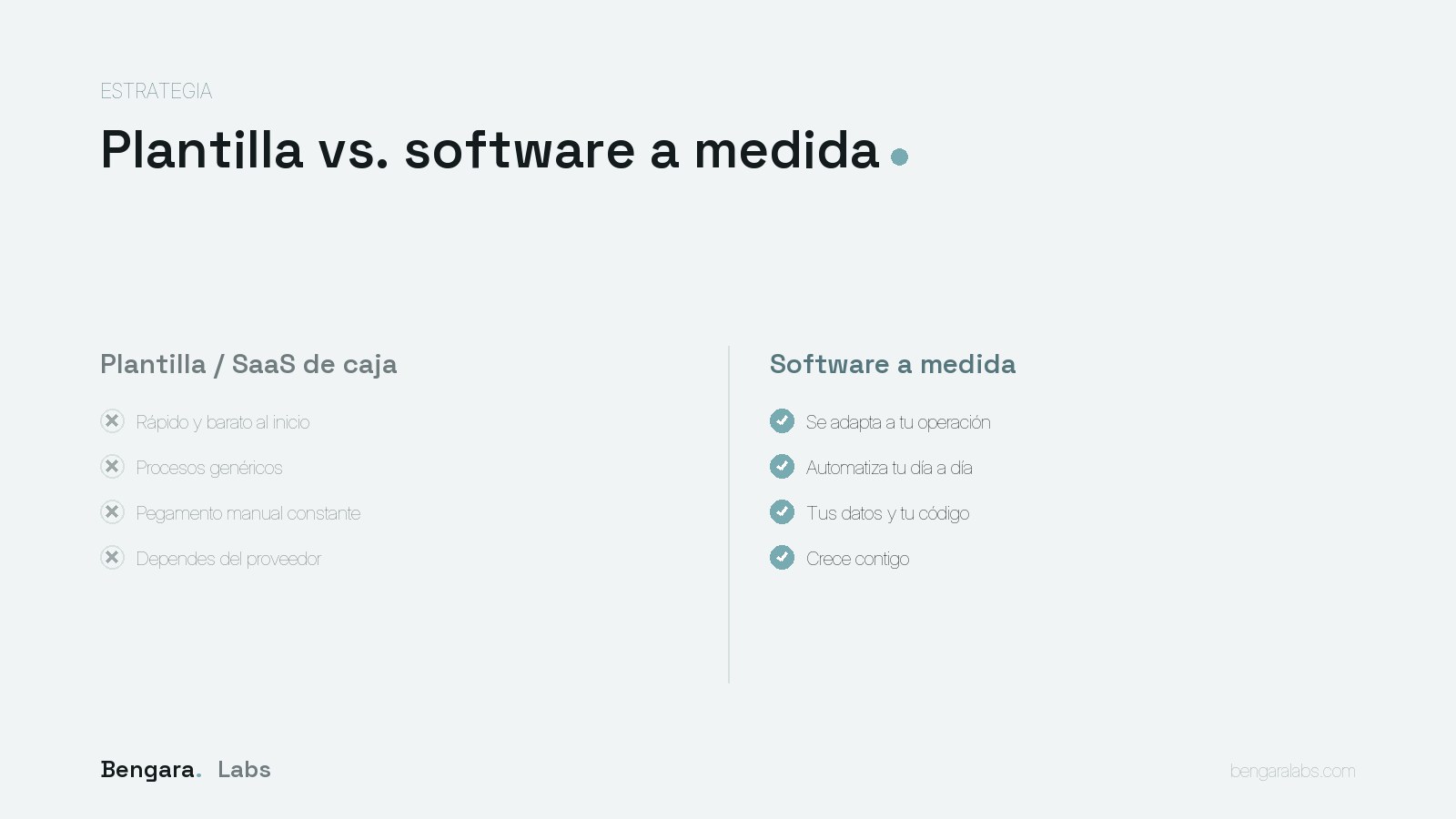 ESTRATEGIA

Plantilla vs. software a medida

Plantilla / SaaS de caja

Rápido y barato al inicio

Procesos genéricos

Pegamento manual constante

Dependes del proveedor

Software a medida

Se adapta a tu operación

Automatiza tu día a día

Tus datos y tu código

Crece contigo

Bengara. Labs

bengaralabs.com